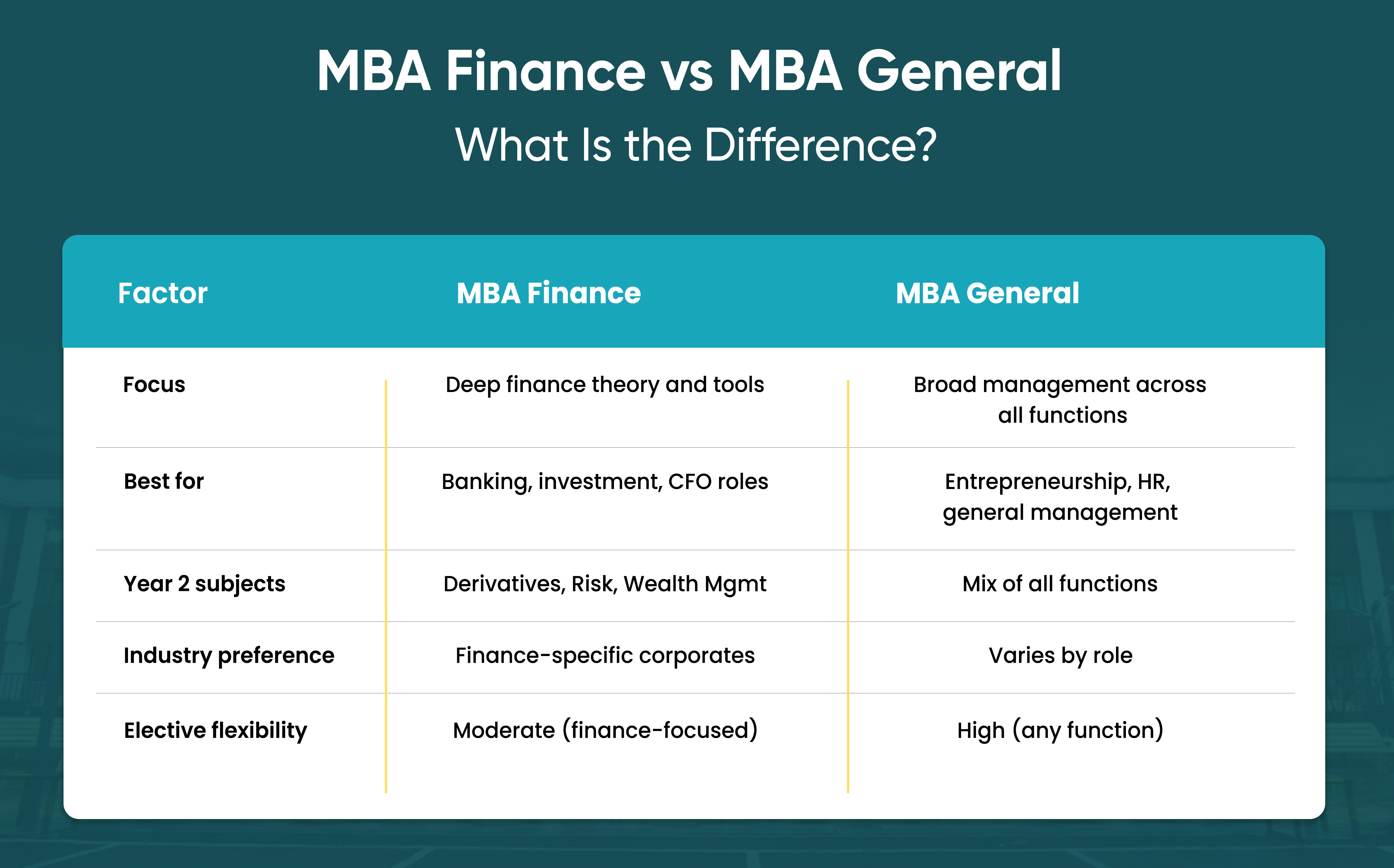 MBA Finance vs MBA General
What Is the Difference?

| Factor | MBA Finance | MBA General |
|---|---|---|
| Focus | Deep finance theory and tools | Broad management across all functions |
| Best for | Banking, investment, CFO roles | Entrepreneurship, HR, general management |
| Year 2 subjects | Derivatives, Risk, Wealth Mgmt | Mix of all functions |
| Industry preference | Finance-specific corporates | Varies by role |
| Elective flexibility | Moderate (finance-focused) | High (any function) |